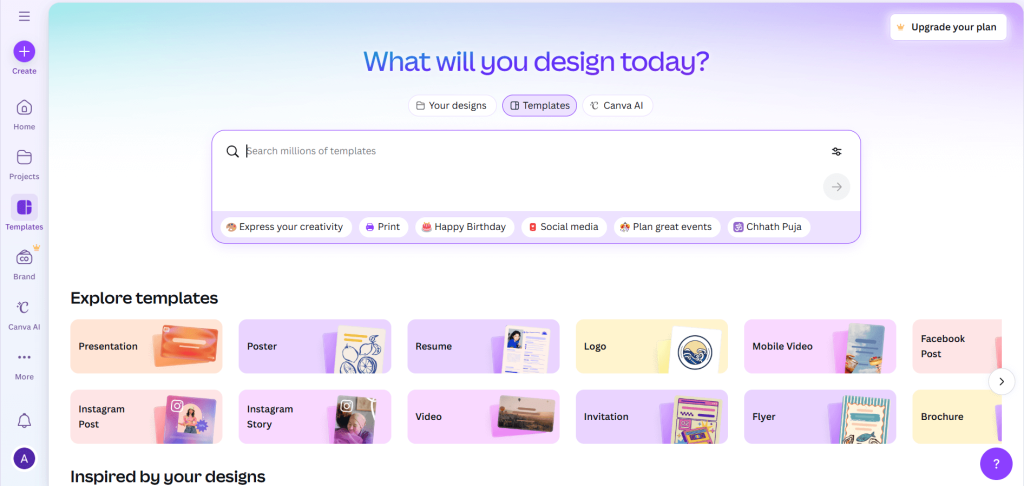 Create

Home

Projects

Templates

Brand

Canva AI

More

A

Upgrade your plan

What will you design today?

Your designs Templates Canva AI

Search millions of templates

Express your creativity Print Happy Birthday Social media Plan great events Chhath Puja

Explore templates

Presentation
Poster
Resume
Logo
Mobile Video
Facebook Post
Instagram Post
Instagram Story
Video
Invitation
Flyer
Brochure

Inspired by your designs

?